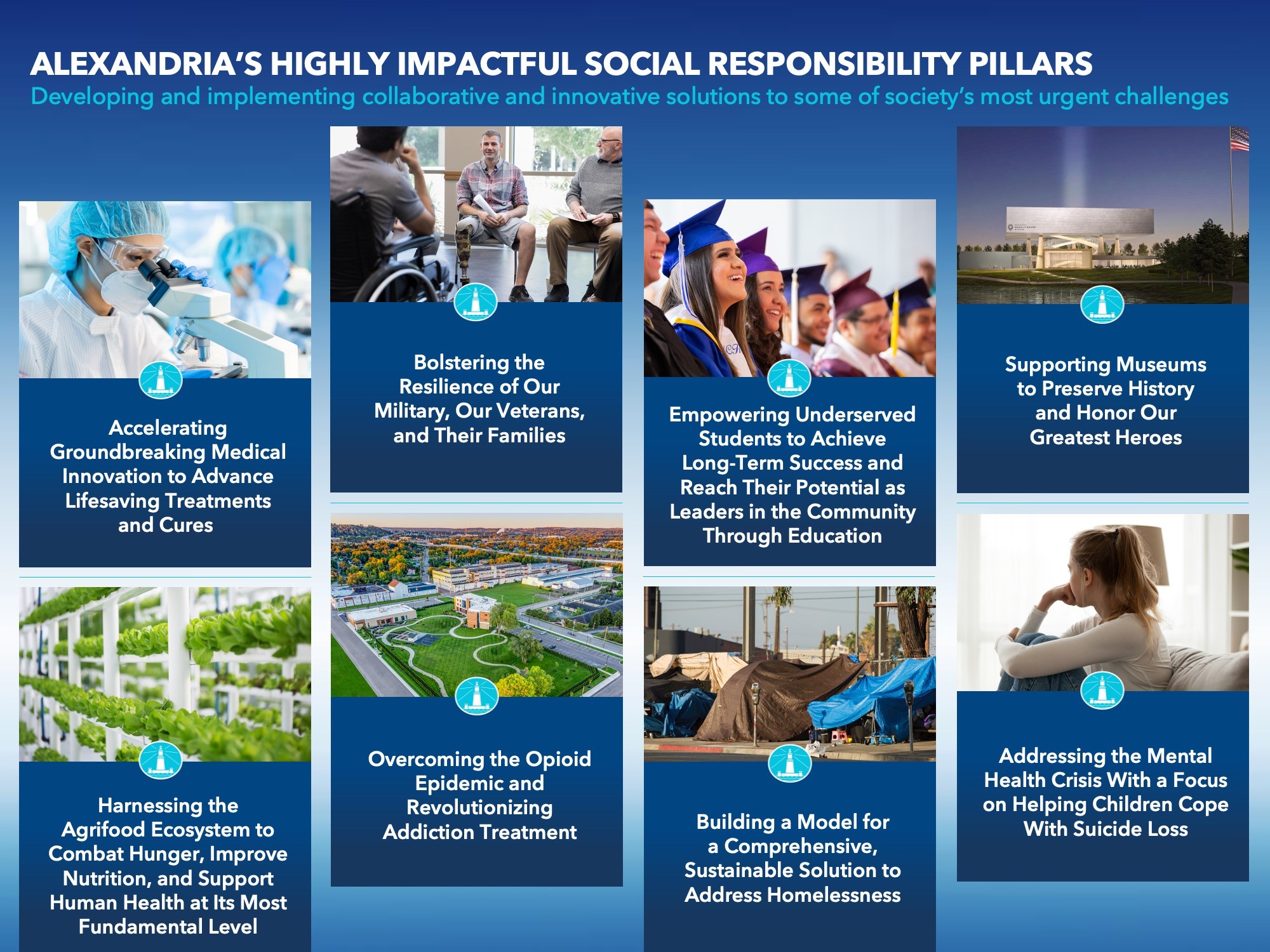 ALEXANDRIA'S HIGHLY IMPACTFUL SOCIAL RESPONSIBILITY PILLARS
Developing and implementing collaborative and innovative solutions to some of society's most urgent challenges

Accelerating Groundbreaking Medical Innovation to Advance Lifesaving Treatments and Cures

Harnessing the Agrifood Ecosystem to Combat Hunger, Improve Nutrition, and Support Human Health at Its Most Fundamental Level

Bolstering the Resilience of Our Military, Our Veterans, and Their Families

Overcoming the Opioid Epidemic and Revolutionizing Addiction Treatment

Empowering Underserved Students to Achieve Long-Term Success and Reach Their Potential as Leaders in the Community Through Education

Building a Model for a Comprehensive, Sustainable Solution to Address Homelessness

Supporting Museums to Preserve History and Honor Our Greatest Heroes

Addressing the Mental Health Crisis With a Focus on Helping Children Cope With Suicide Loss